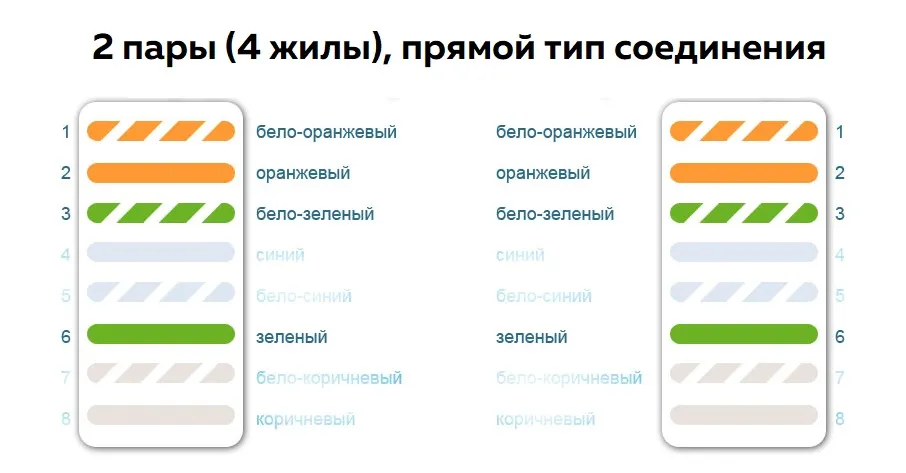 2 пары (4 жилы), прямой тип соединения

1 бело-оранжевый
2 оранжевый
3 бело-зеленый
4 синий
5 бело-синий
6 зеленый
7 бело-коричневый
8 коричневый

бело-оранжевый 1
оранжевый 2
бело-зеленый 3
синий 4
бело-синий 5
зеленый 6
бело-коричневый 7
коричневый 8